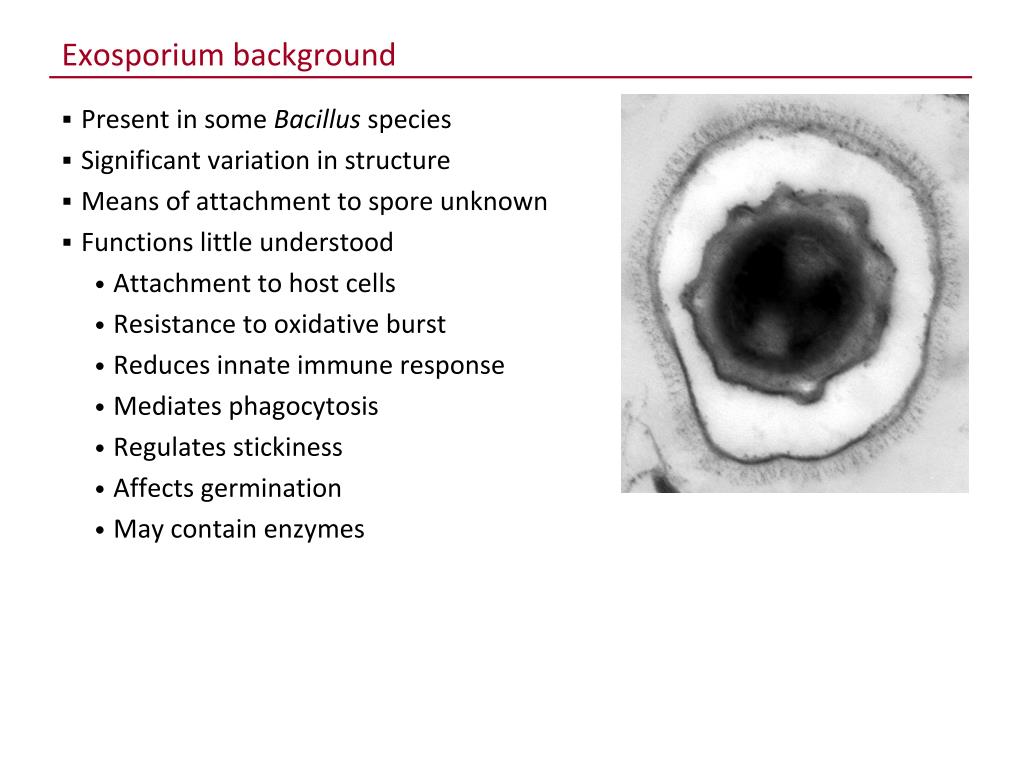 Exosporium background

▪ Present in some Bacillus species
▪ Significant variation in structure
▪ Means of attachment to spore unknown
▪ Functions little understood
• Attachment to host cells
• Resistance to oxidative burst
• Reduces innate immune response
• Mediates phagocytosis
• Regulates stickiness
• Affects germination
• May contain enzymes